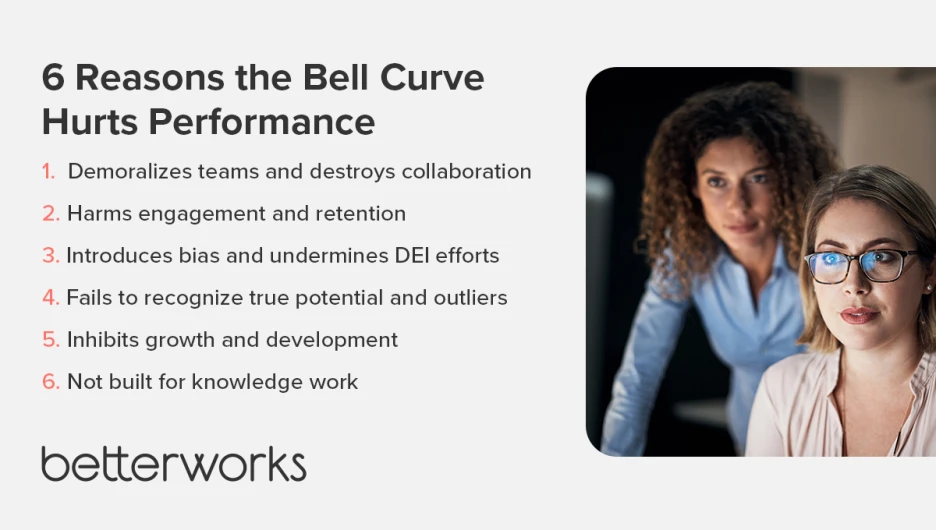 6 Reasons the Bell Curve Hurts Performance

1. Demoralizes teams and destroys collaboration
2. Harms engagement and retention
3. Introduces bias and undermines DEI efforts
4. Fails to recognize true potential and outliers
5. Inhibits growth and development
6. Not built for knowledge work

betterworks